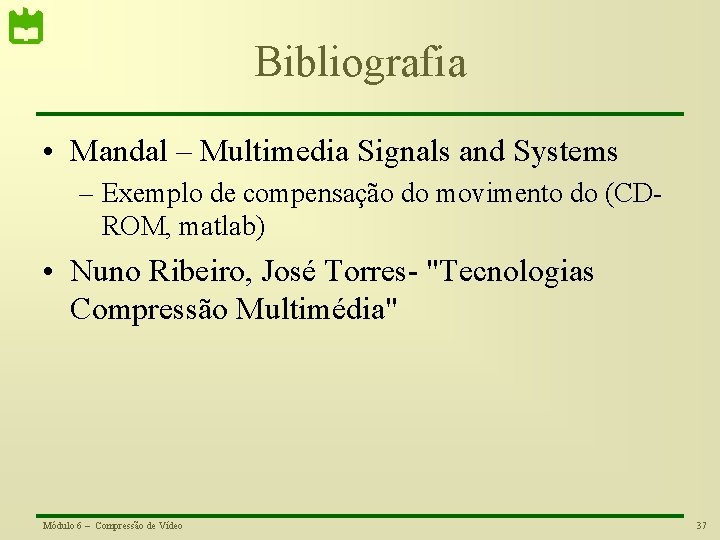 Bibliografia

• Mandal – Multimedia Signals and Systems

– Exemplo de compensação do movimento do (CD-ROM, matlab)

• Nuno Ribeiro, José Torres- "Tecnologias Compressão Multimédia"

Módulo 6 – Compressão de Vídeo

37